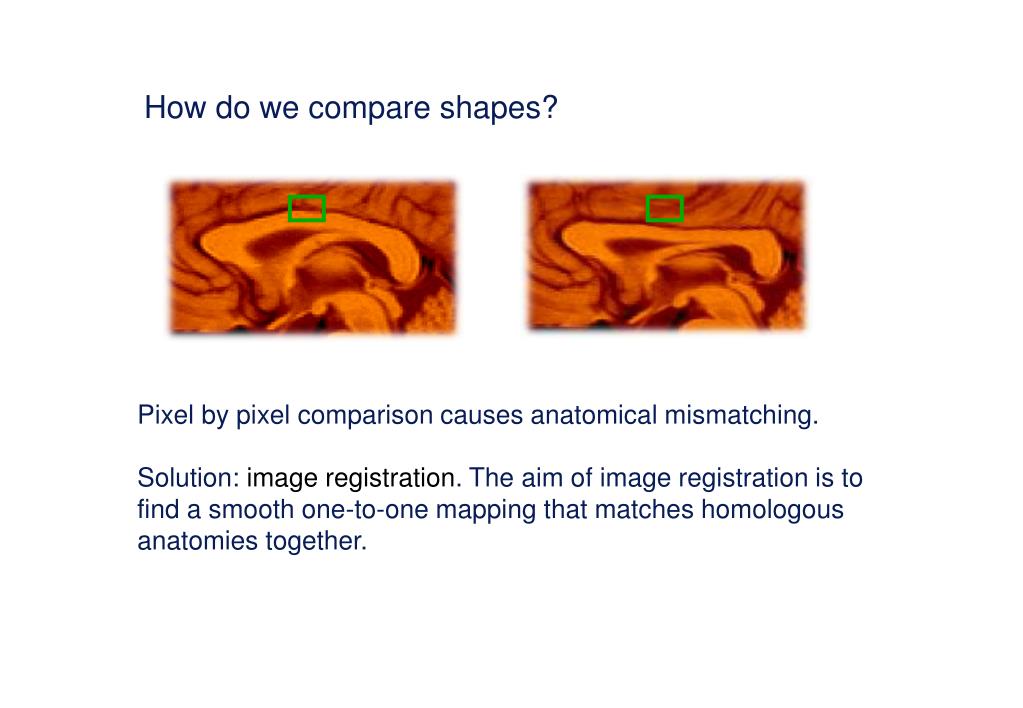 How do we compare shapes?

Pixel by pixel comparison causes anatomical mismatching.

Solution: image registration. The aim of image registration is to find a smooth one-to-one mapping that matches homologous anatomies together.